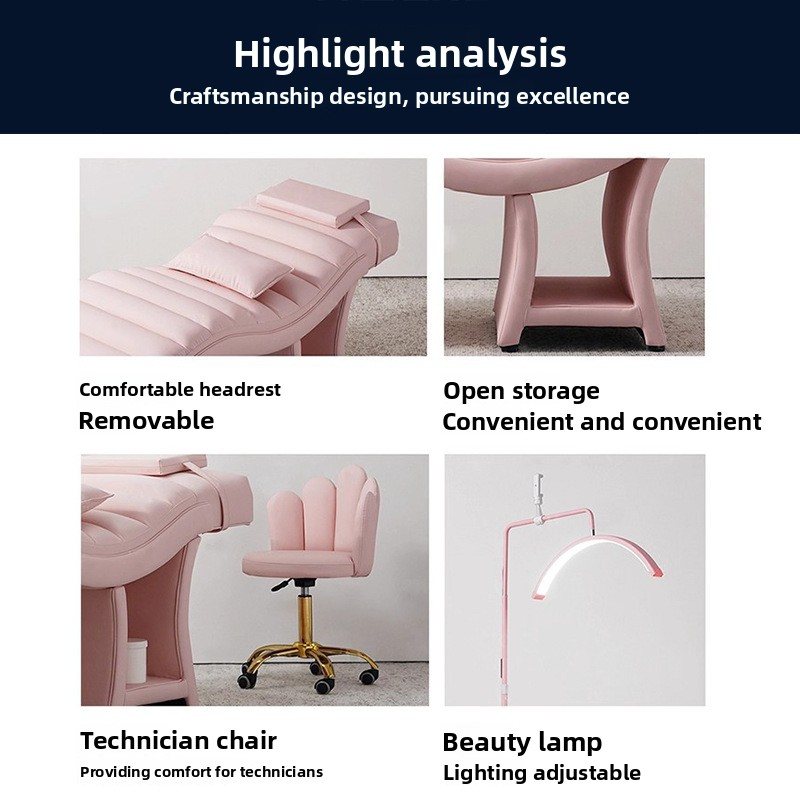 Highlight analysis
Craftsmanship design, pursuing excellence

Comfortable headrest
Removable

Open storage
Convenient and convenient

Technician chair
Providing comfort for technicians

Beauty lamp
Lighting adjustable